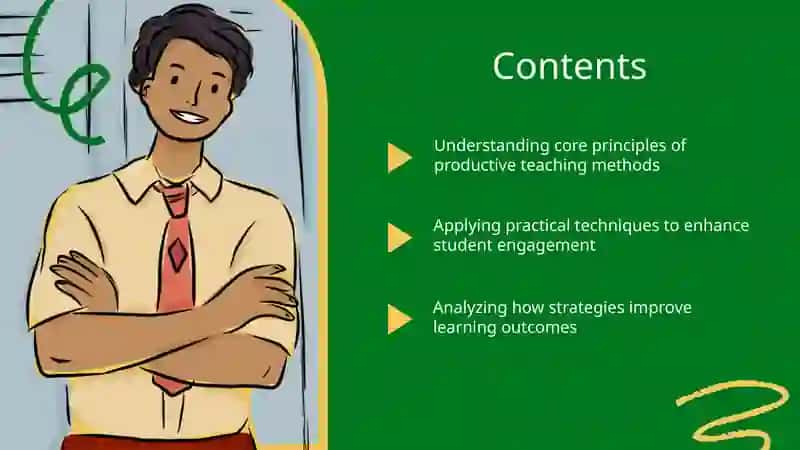 Contents

Understanding core principles of productive teaching methods

Applying practical techniques to enhance student engagement

Analyzing how strategies improve learning outcomes